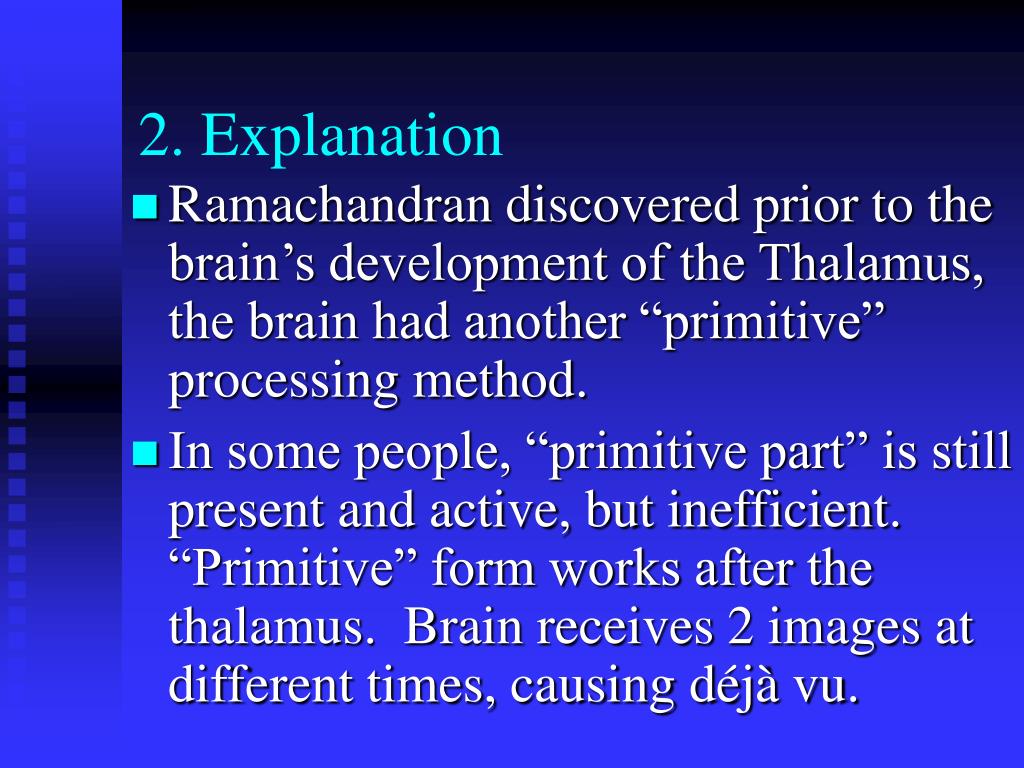 2. Explanation

Ramachandran discovered prior to the brain’s development of the Thalamus, the brain had another “primitive” processing method.

In some people, “primitive part” is still present and active, but inefficient. “Primitive” form works after the thalamus. Brain receives 2 images at different times, causing déjà vu.